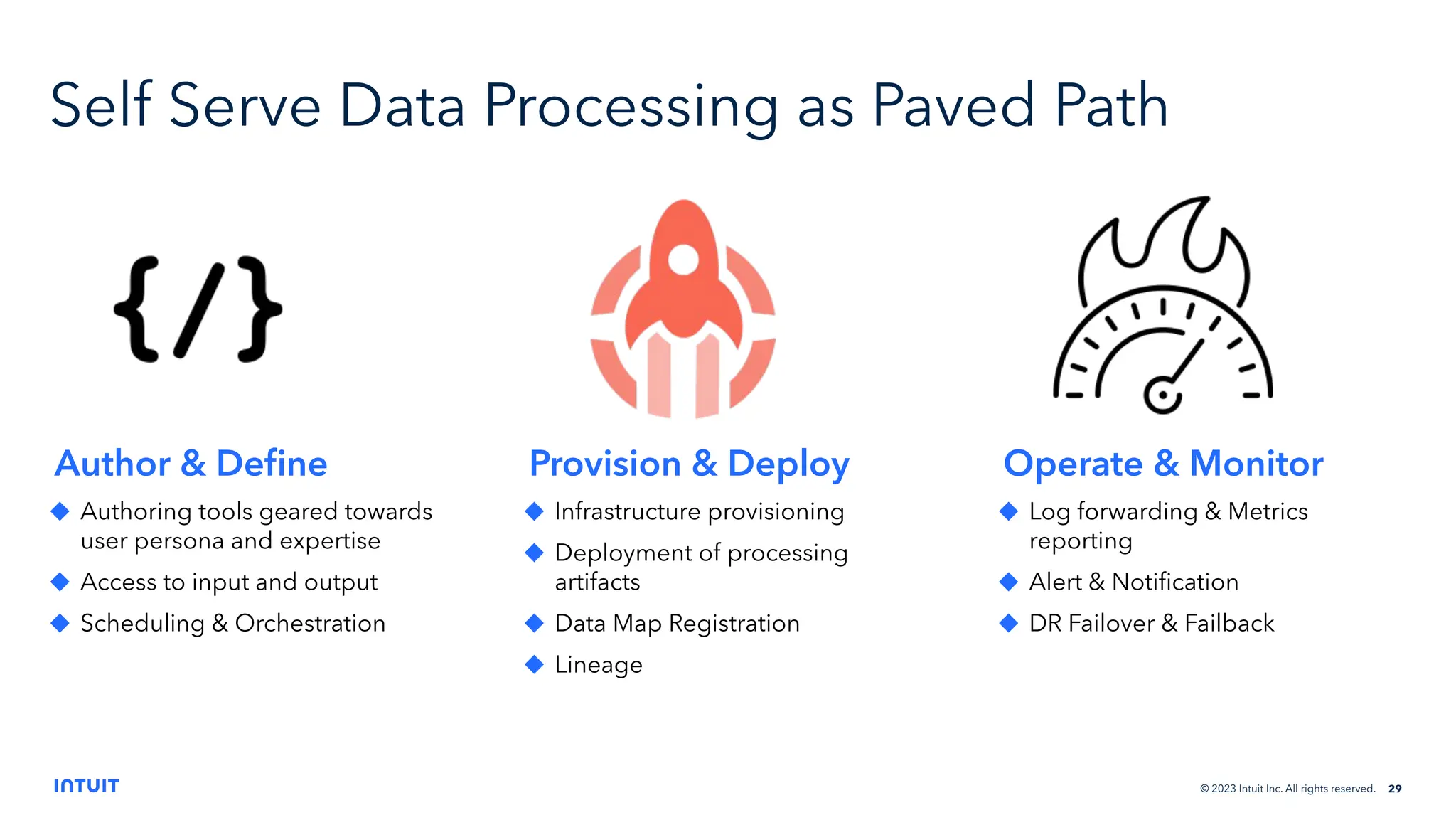 Self Serve Data Processing as Paved Path

{/}

Author & Define

◆ Authoring tools geared towards user persona and expertise

◆ Access to input and output

◆ Scheduling & Orchestration

Provision & Deploy

◆ Infrastructure provisioning

◆ Deployment of processing artifacts

◆ Data Map Registration

◆ Lineage

Operate & Monitor

◆ Log forwarding & Metrics reporting

◆ Alert & Notification

◆ DR Failover & Failback

INTUIT

© 2023 Intuit Inc. All rights reserved. 29